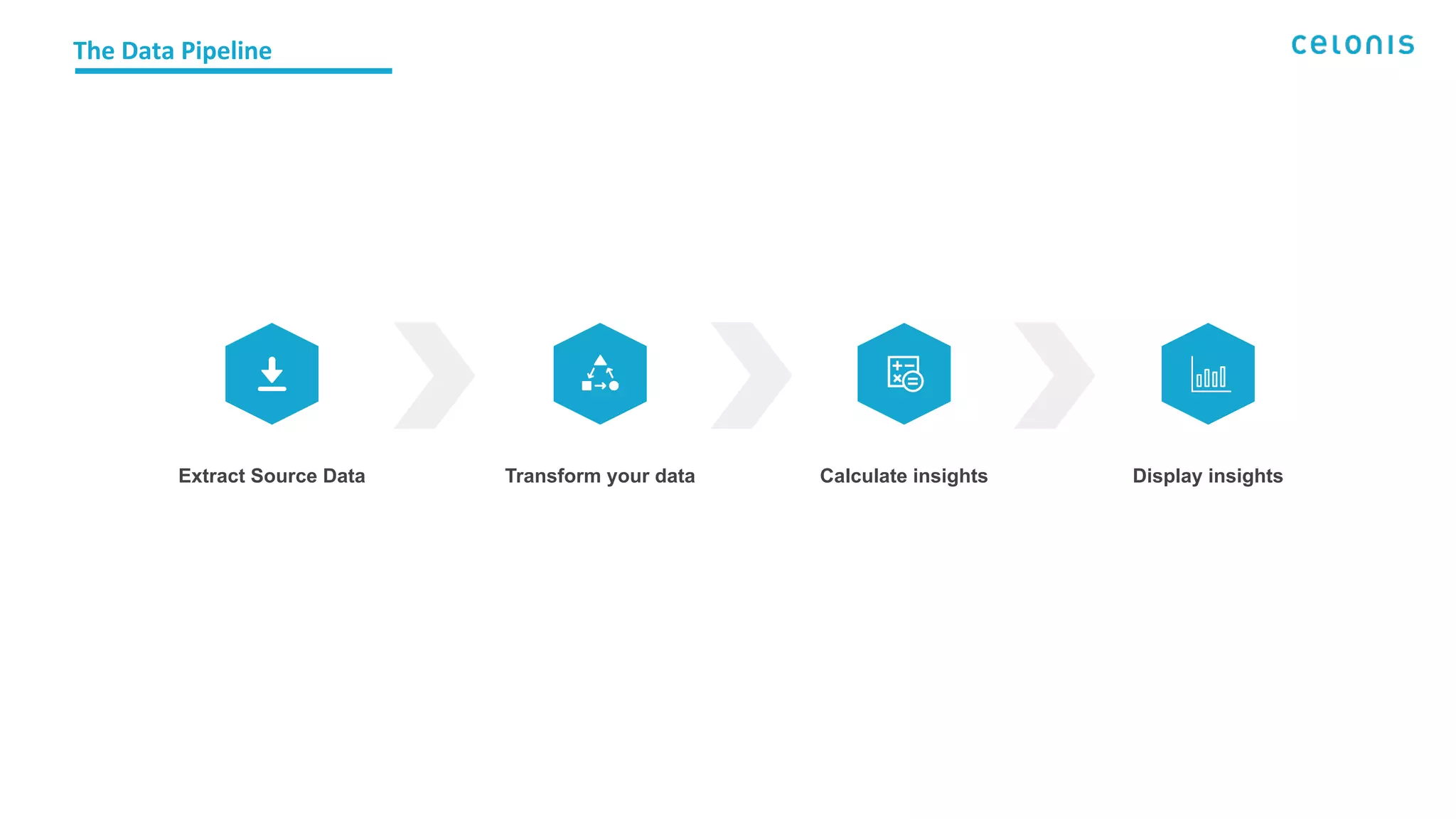 The Data Pipeline

celonis

Extract Source Data

Transform your data

Calculate insights

Display insights